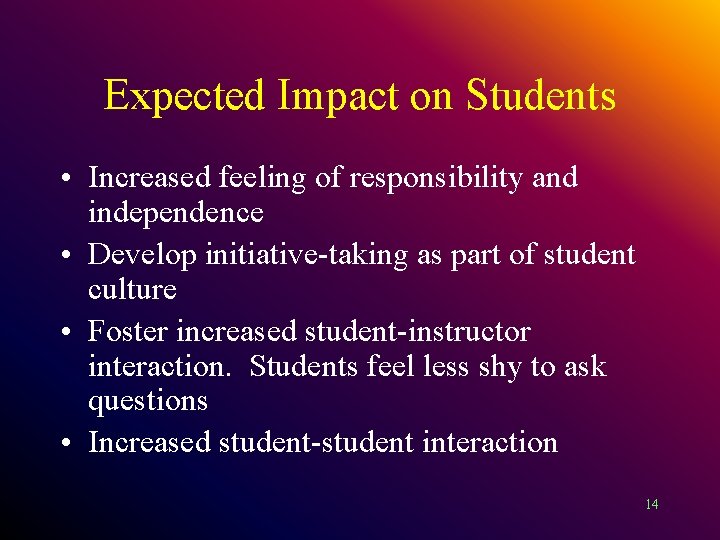 Expected Impact on Students

• Increased feeling of responsibility and independence
• Develop initiative-taking as part of student culture
• Foster increased student-instructor interaction. Students feel less shy to ask questions
• Increased student-student interaction

14